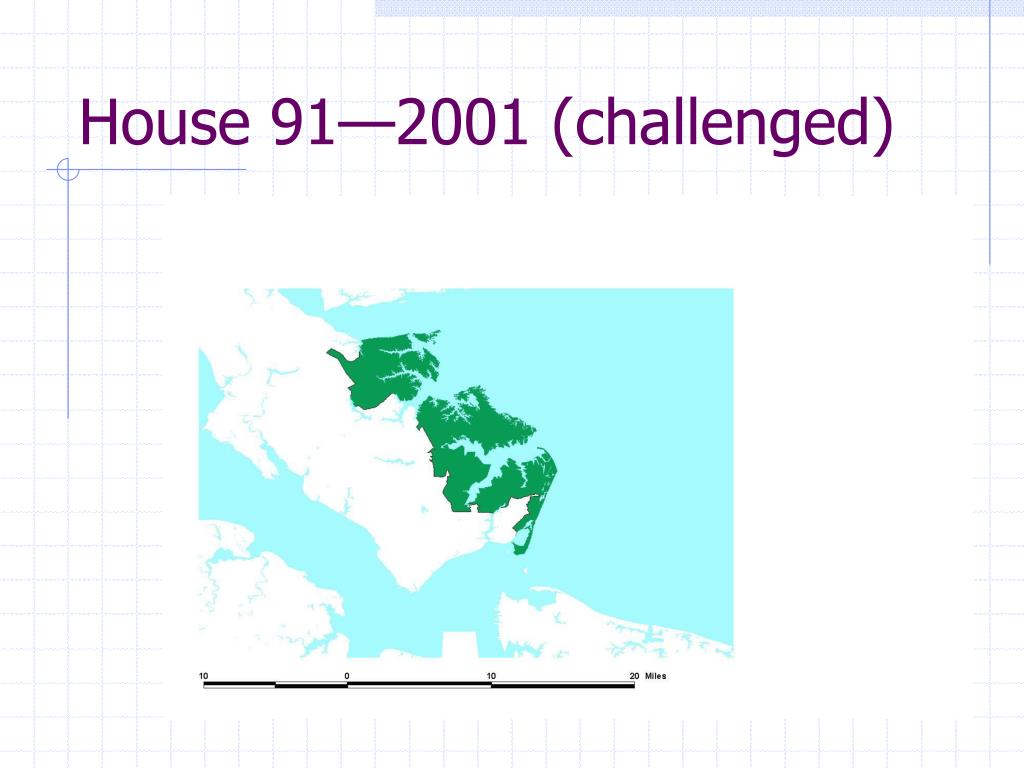 House 91—2001 (challenged)

10 0 10 20 Miles